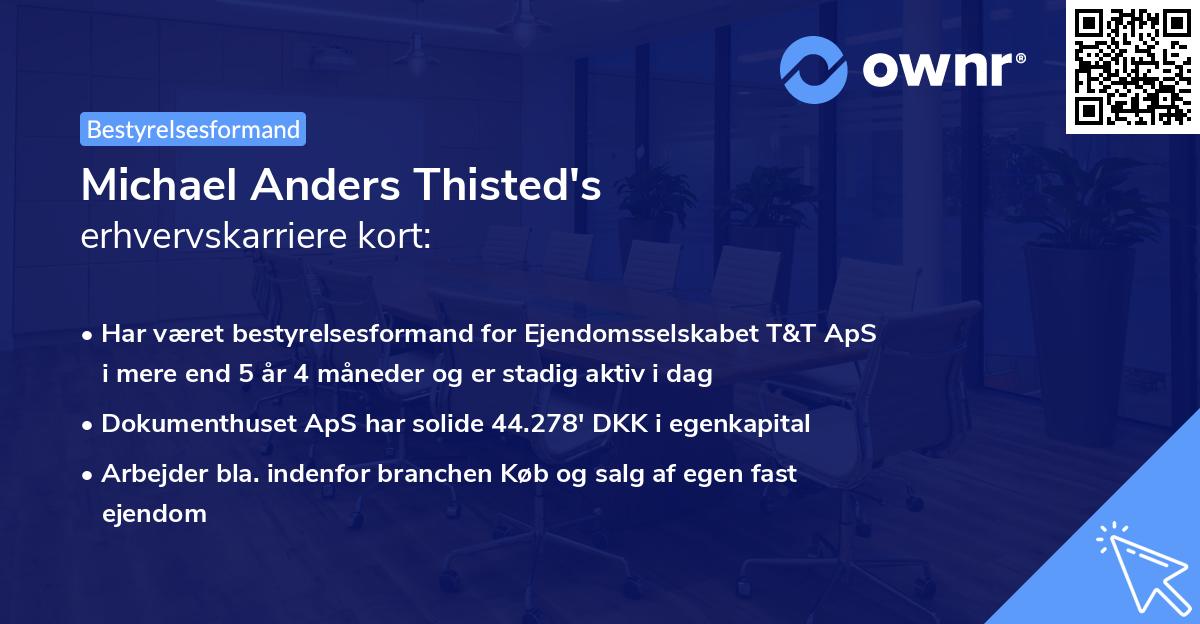 ownr®

Bestyrelsesformand

Michael Anders Thisted's
erhvervskarriere kort:

• Har været bestyrelsesformand for Ejendomsselskabet T&T ApS i mere end 5 år 4 måneder og er stadig aktiv i dag
• Dokumenthuset ApS har solide 44.278' DKK i egenkapital
• Arbejder bla. indenfor branchen Køb og salg af egen fast ejendom